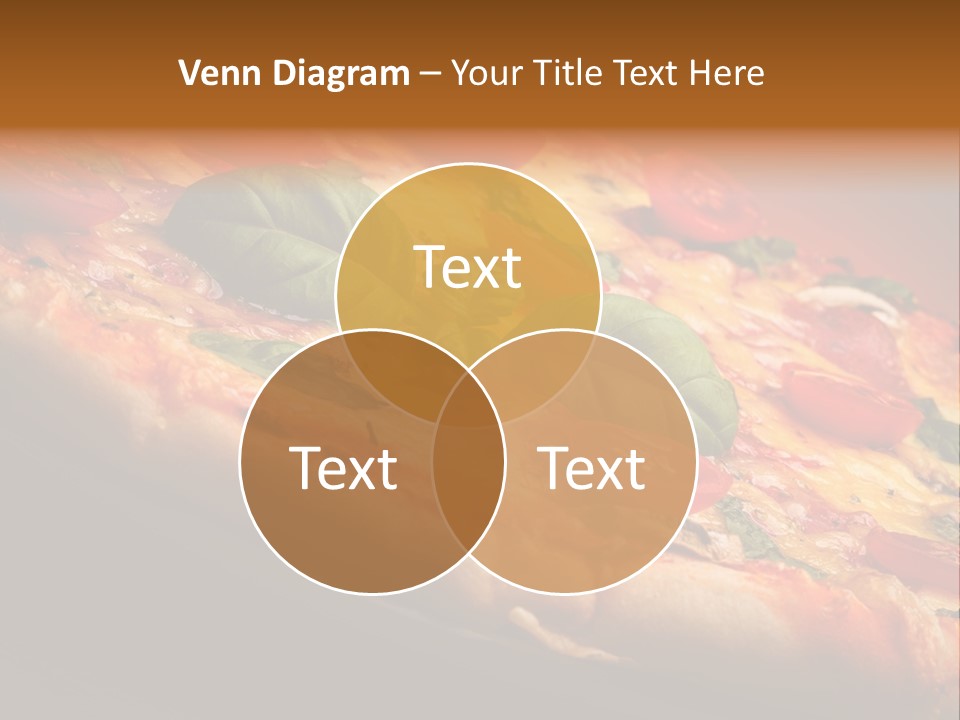 Venn Diagram – Your Title Text Here

Text

Text

Text